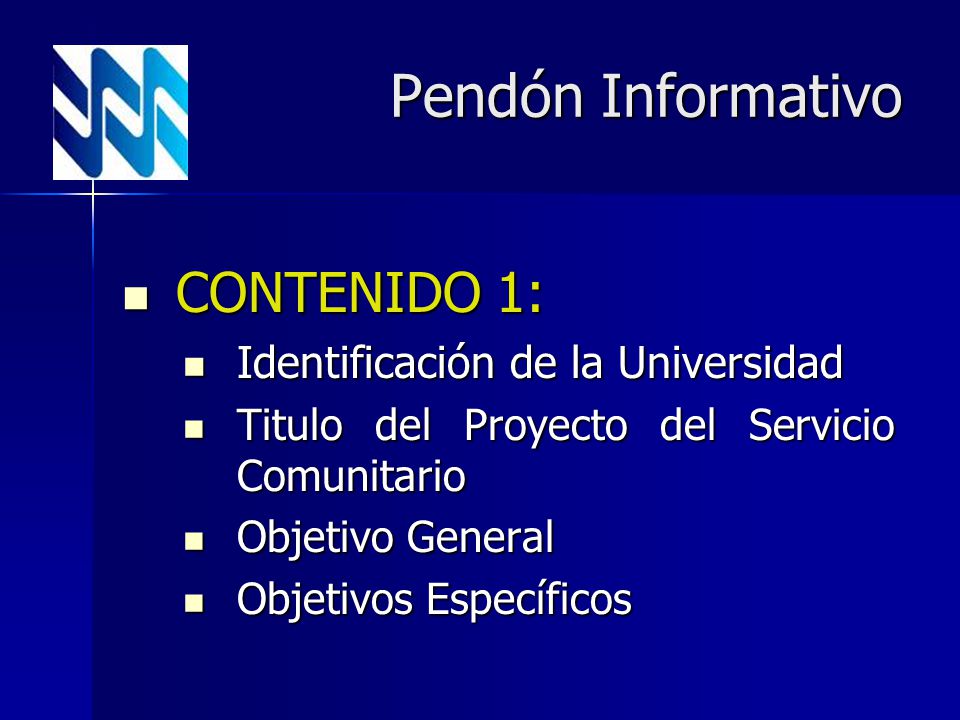 Pendón Informativo

CONTENIDO 1:

Identificación de la Universidad

Titulo del Proyecto del Servicio Comunitario

Objetivo General

Objetivos Específicos